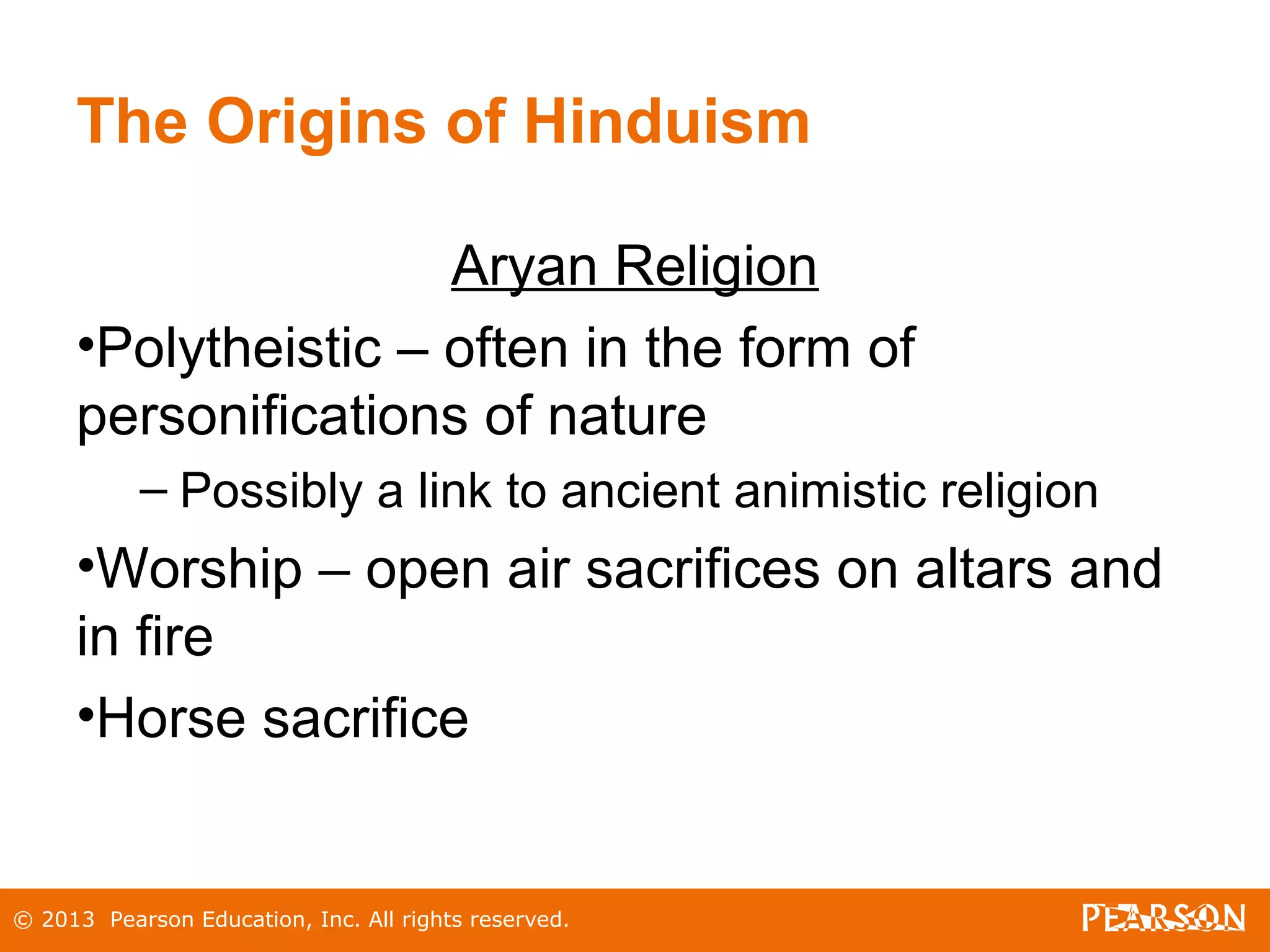 The Origins of Hinduism

Aryan Religion

•Polytheistic – often in the form of personifications of nature

– Possibly a link to ancient animistic religion

•Worship – open air sacrifices on altars and in fire

•Horse sacrifice

© 2013 Pearson Education, Inc. All rights reserved.

PEARSON